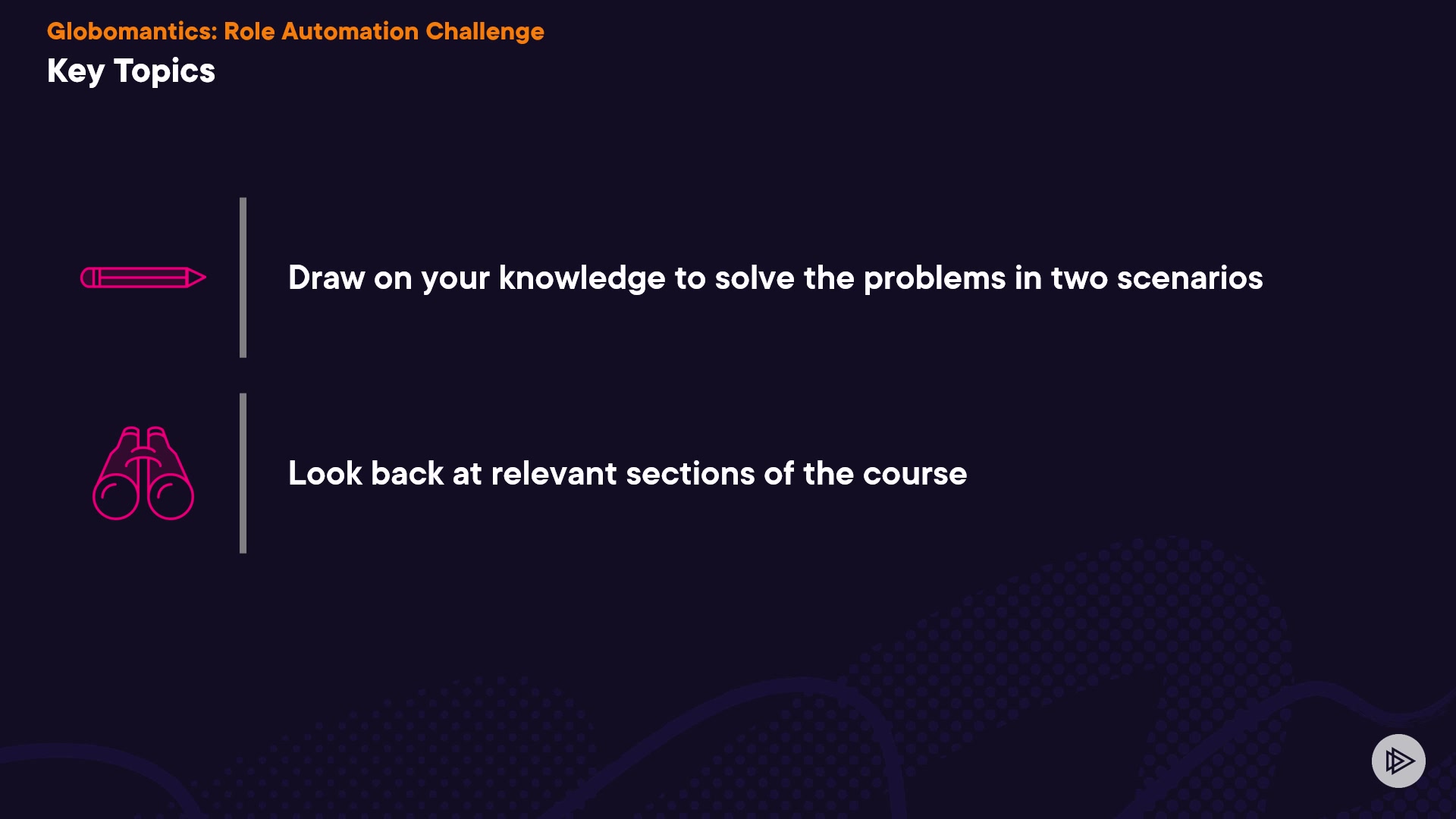 Globomantics: Role Automation Challenge
Key Topics

Draw on your knowledge to solve the problems in two scenarios

Look back at relevant sections of the course